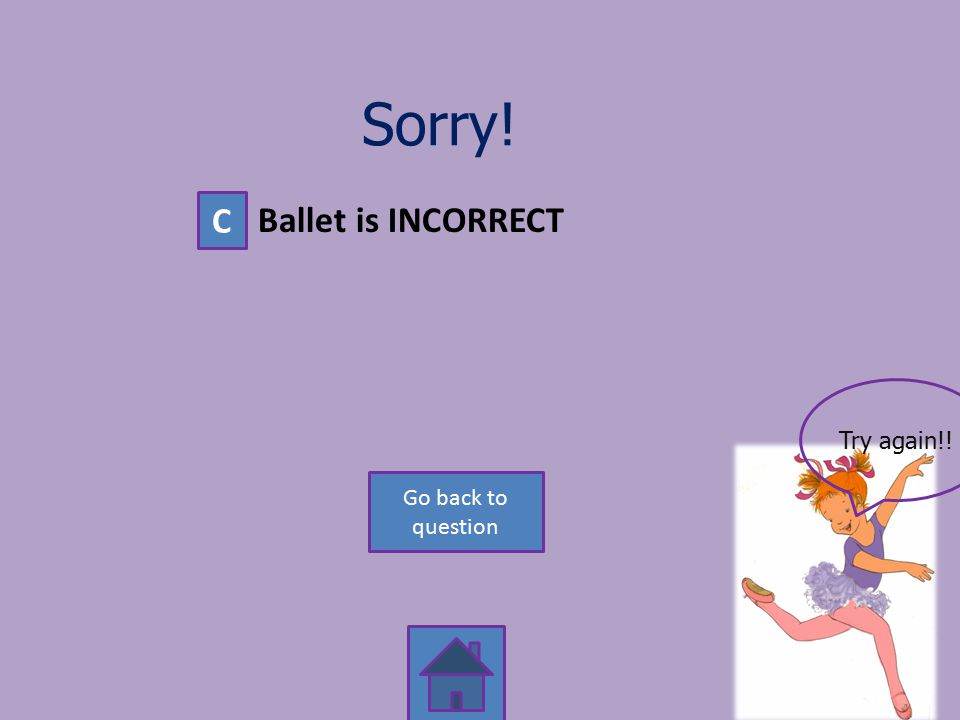 Sorry!

C Ballet is INCORRECT

Try again!!

Go back to question